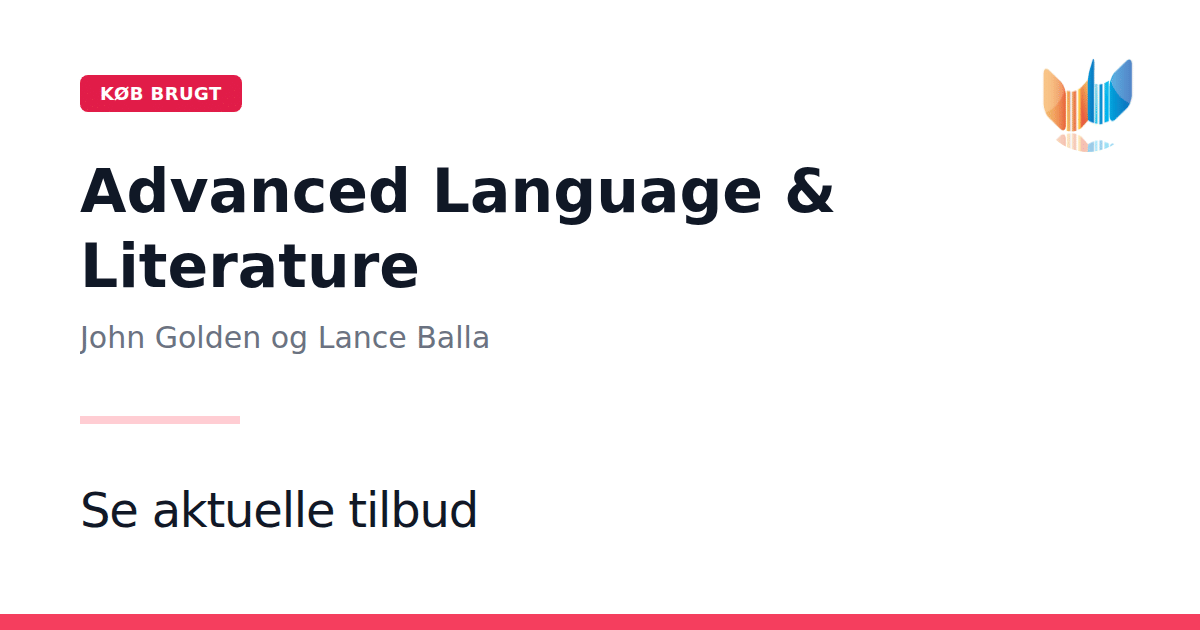 KØB BRUGT

Advanced Language & Literature

John Golden og Lance Balla

Se aktuelle tilbud